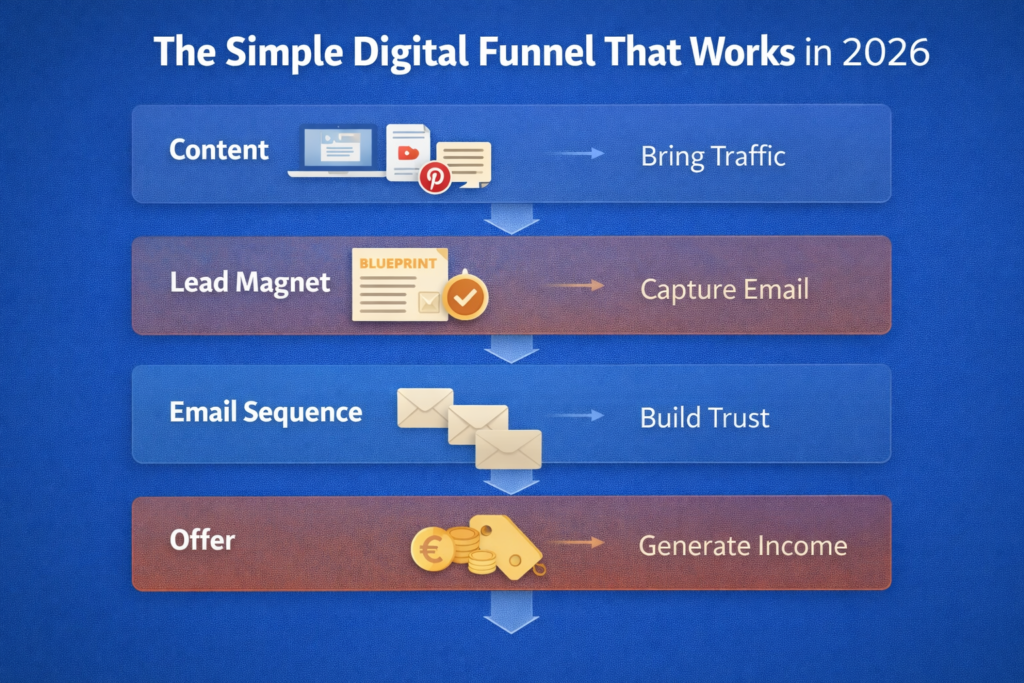 The Simple Digital Funnel That Works in 2026

Content → Bring Traffic

Lead Magnet BLUEPRINT → Capture Email

Email Sequence → Build Trust

Offer € → Generate Income